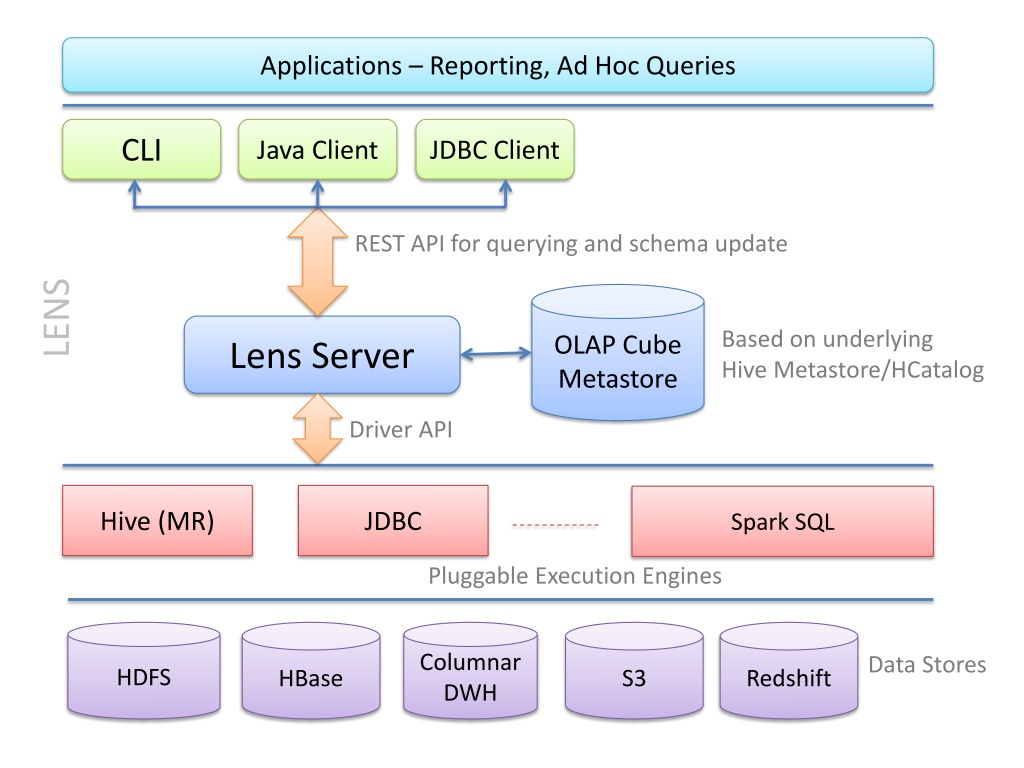 Applications – Reporting, Ad Hoc Queries

CLI

Java Client

JDBC Client

REST API for querying and schema update

LENS

Lens Server

OLAP Cube Metastore

Based on underlying Hive Metastore/HCatalog

Driver API

Hive (MR)

JDBC

Spark SQL

Pluggable Execution Engines

HDFS

HBase

Columnar DWH

S3

Redshift

Data Stores